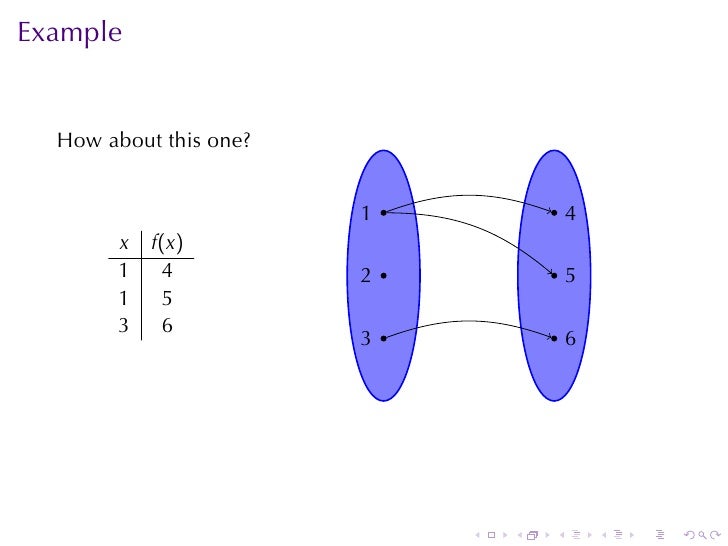 Example

How about this one?

| $x$ | $f(x)$ |
|---|---|
| 1 | 4 |
| 1 | 5 |
| 3 | 6 |

1
2
3

4
5
6